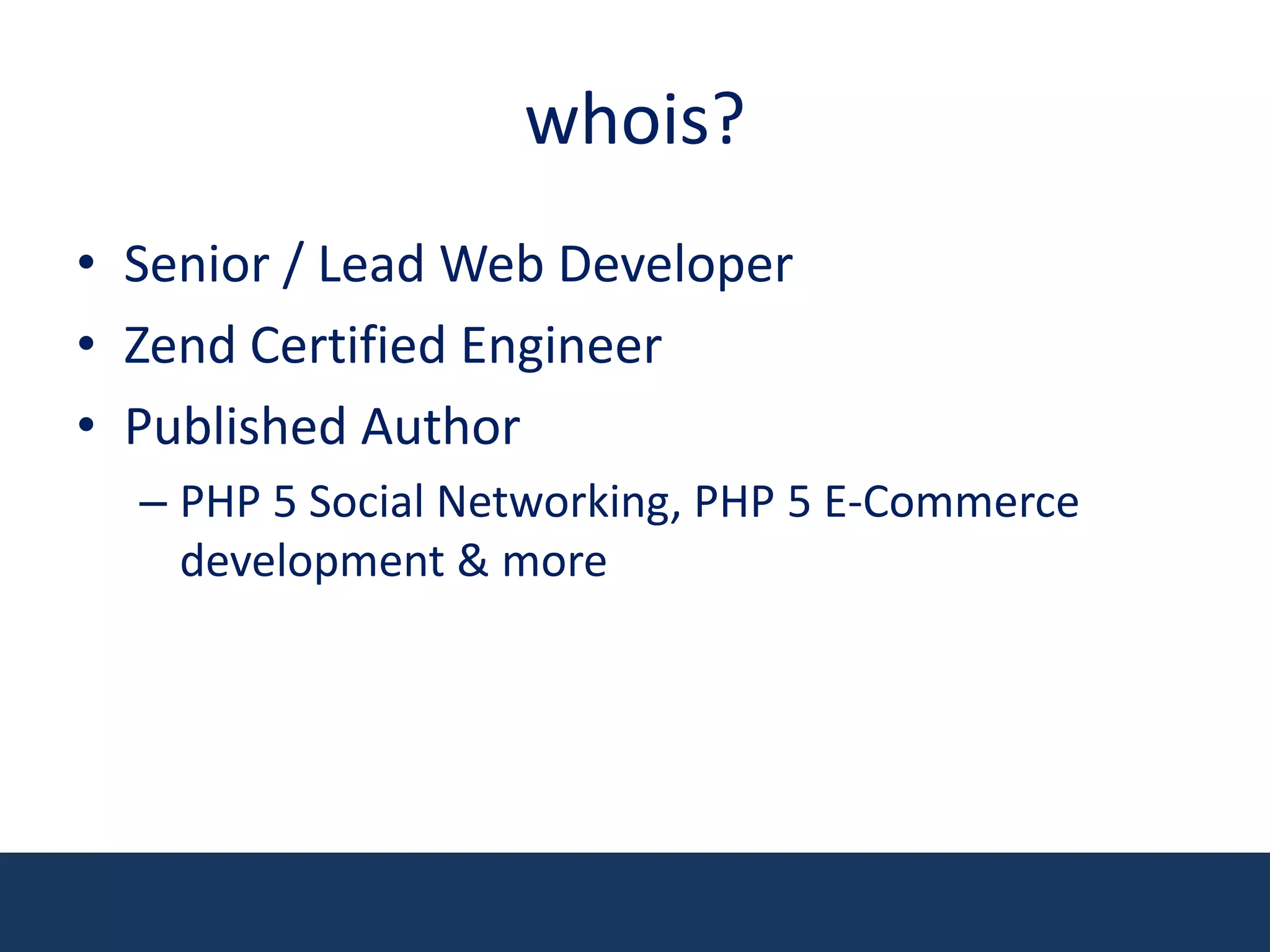 whois?

• Senior / Lead Web Developer
• Zend Certified Engineer
• Published Author
  – PHP 5 Social Networking, PHP 5 E-Commerce development & more